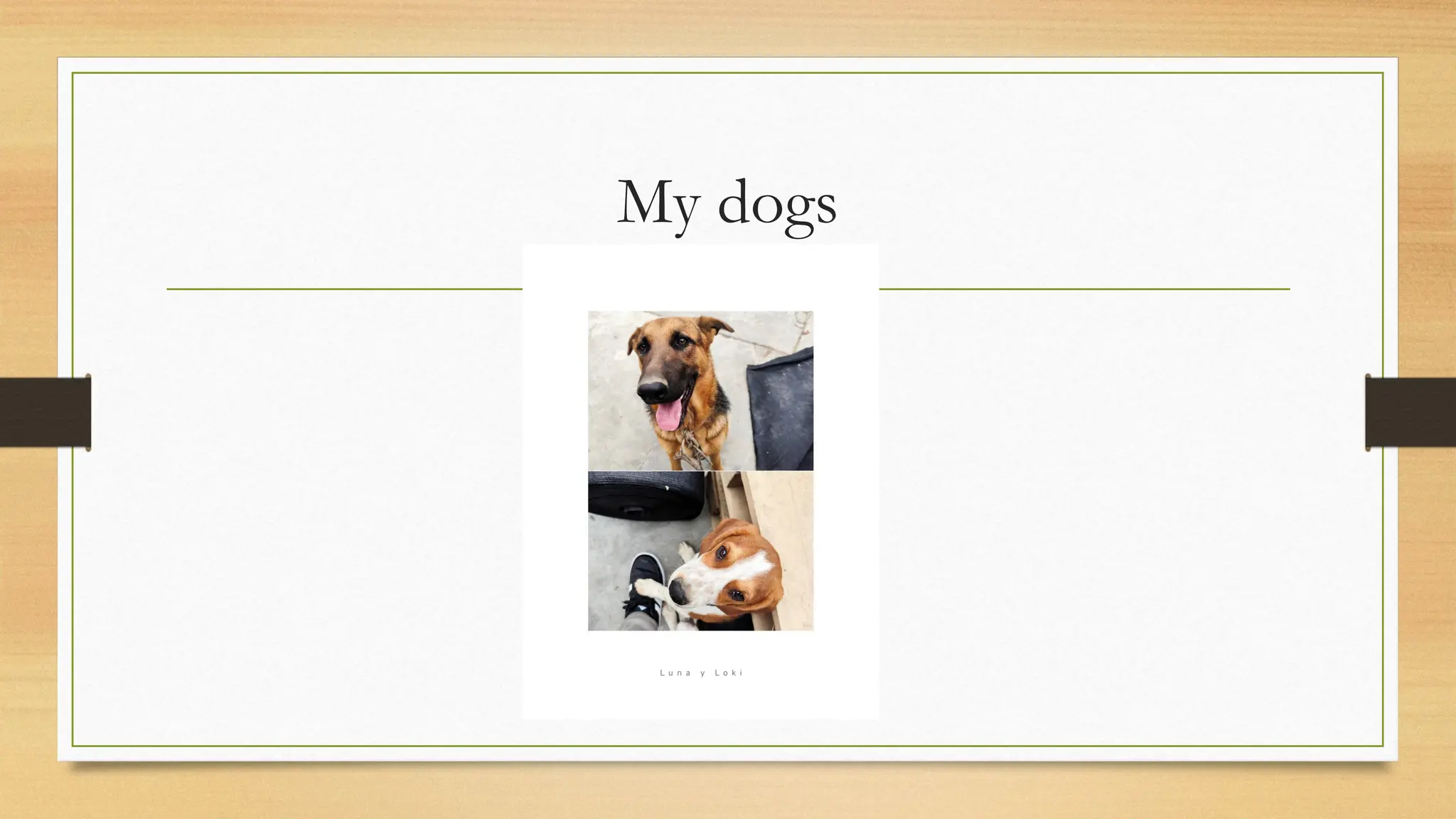 My dogs

Luna y Loki